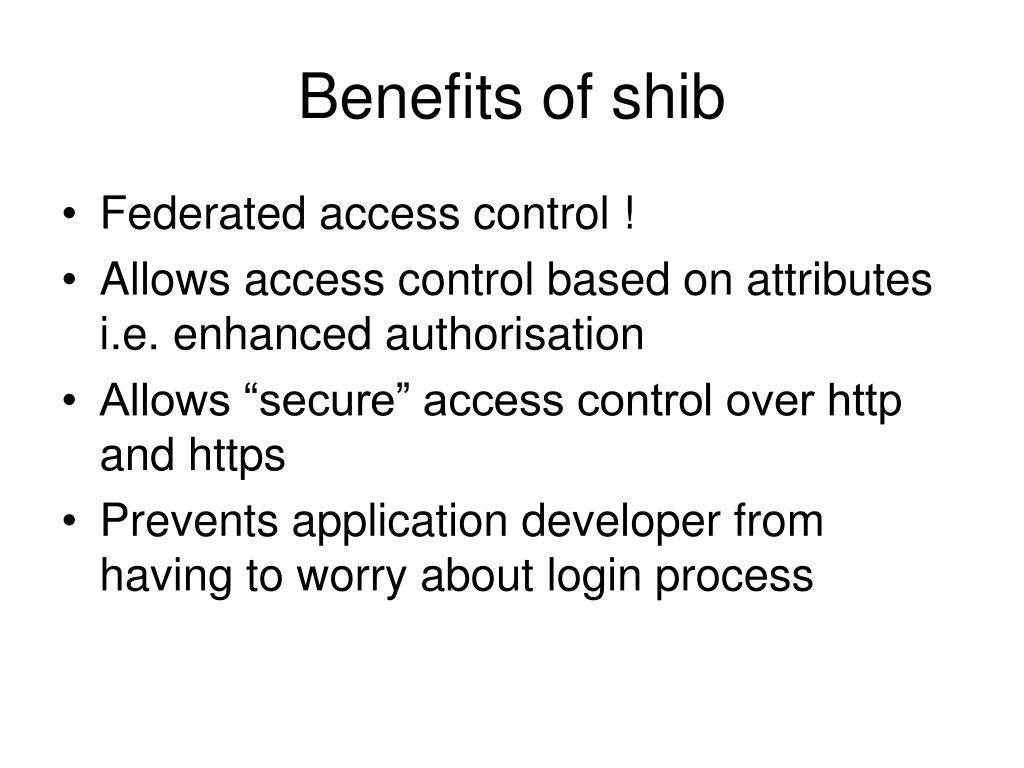 Benefits of shib

• Federated access control !
• Allows access control based on attributes i.e. enhanced authorisation
• Allows “secure” access control over http and https
• Prevents application developer from having to worry about login process